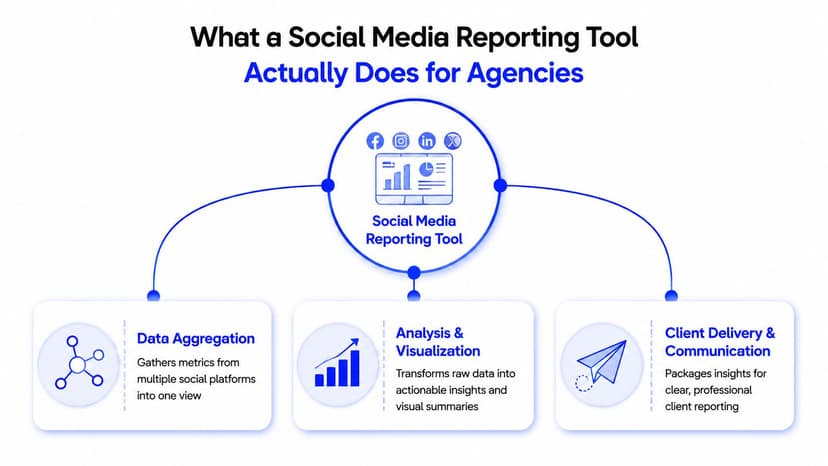 What a Social Media Reporting Tool
Actually Does for Agencies

Social Media Reporting Tool

Data Aggregation
Gathers metrics from multiple social platforms into one view

Analysis & Visualization
Transforms raw data into actionable insights and visual summaries

Client Delivery & Communication
Packages insights for clear, professional client reporting